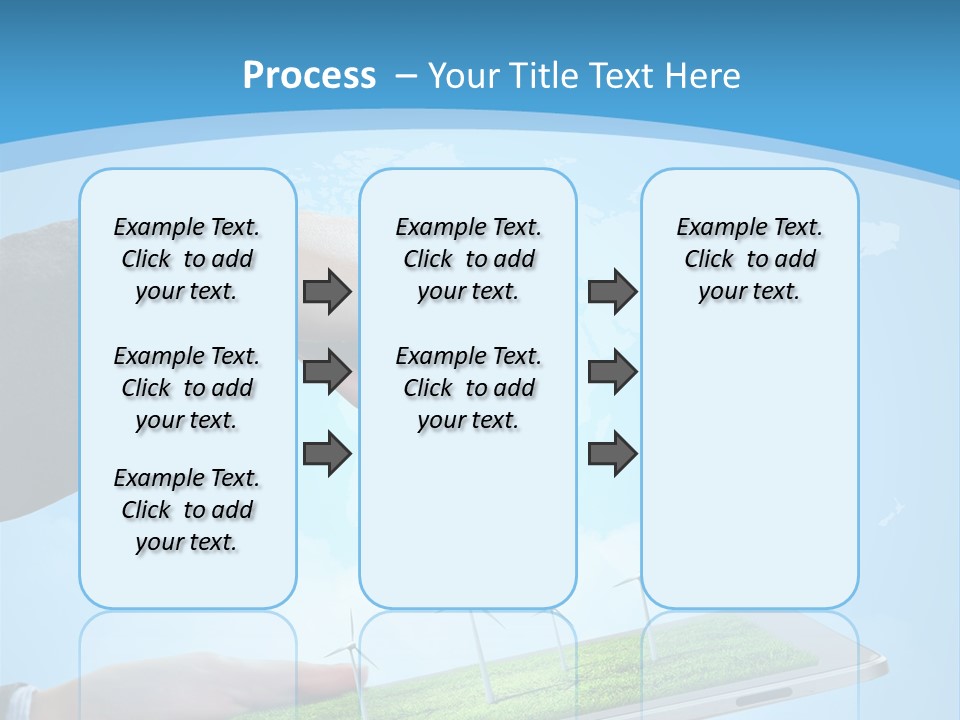 Process – Your Title Text Here

Example Text. Click to add your text.

Example Text. Click to add your text.

Example Text. Click to add your text.

Example Text. Click to add your text.

Example Text. Click to add your text.

Example Text. Click to add your text.